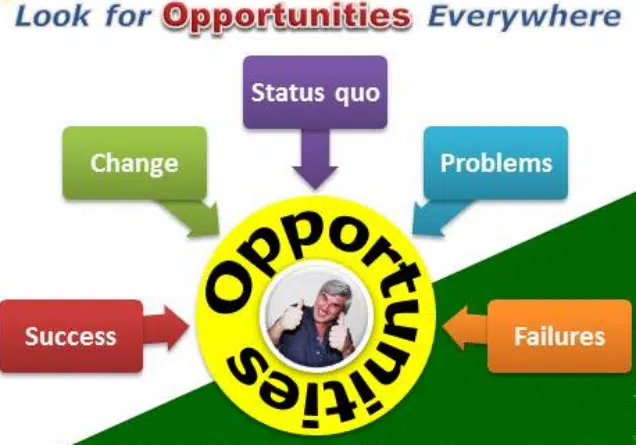 Look for Opportunities Everywhere

Status quo

Change

Problems

Opportunities

Success

Failures